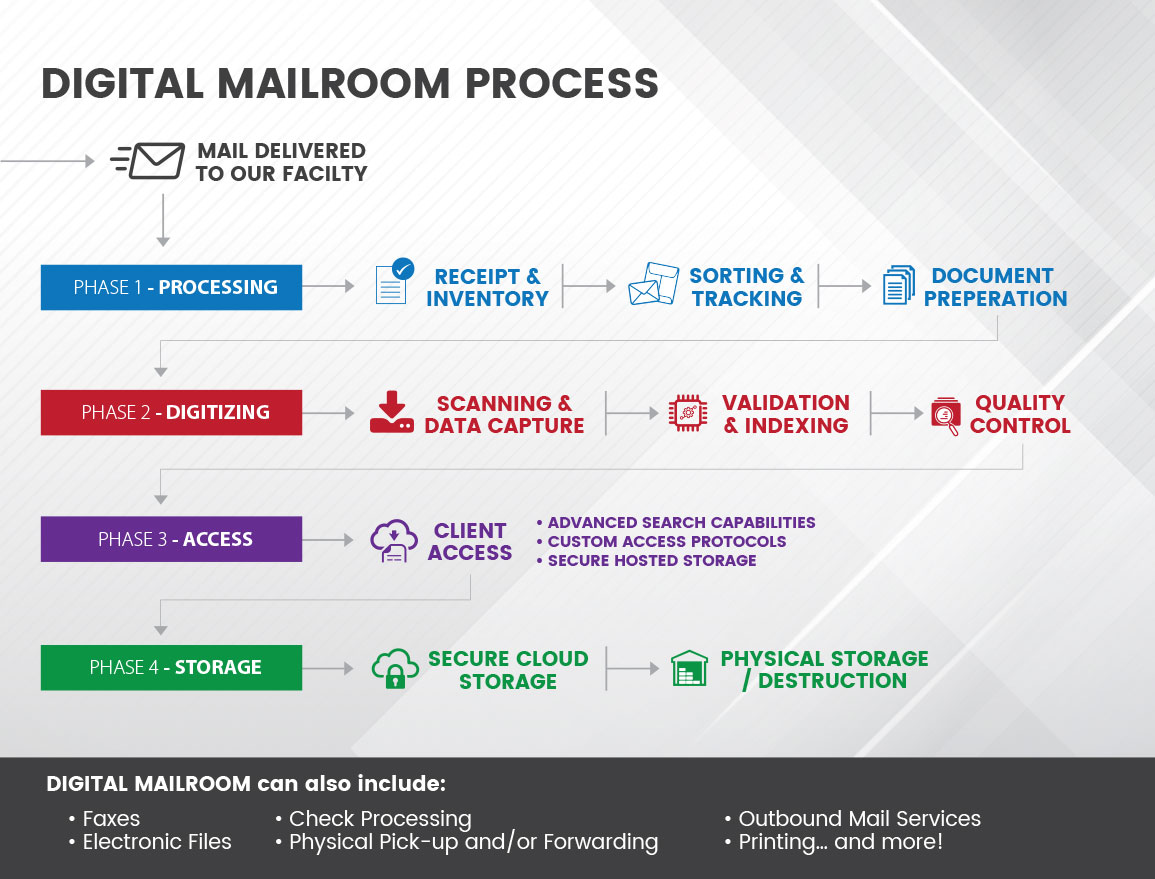 DIGITAL MAILROOM PROCESS

MAIL DELIVERED TO OUR FACILTY

PHASE 1 - PROCESSING

RECEIPT & INVENTORY

SORTING & TRACKING

DOCUMENT PREPERATION

PHASE 2 - DIGITIZING

SCANNING & DATA CAPTURE

VALIDATION & INDEXING

QUALITY CONTROL

PHASE 3 - ACCESS

CLIENT ACCESS

• ADVANCED SEARCH CAPABILITIES
• CUSTOM ACCESS PROTOCOLS
• SECURE HOSTED STORAGE

PHASE 4 - STORAGE

SECURE CLOUD STORAGE

PHYSICAL STORAGE / DESTRUCTION

DIGITAL MAILROOM can also include:

• Faxes
• Electronic Files

• Check Processing
• Physical Pick-up and/or Forwarding

• Outbound Mail Services
• Printing... and more!